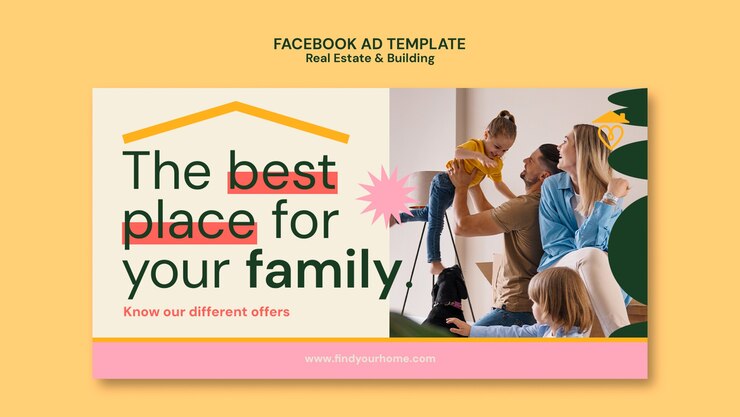 FACEBOOK AD TEMPLATE
Real Estate & Building

The best place for your family

Know our different offers

www.findyourhome.com